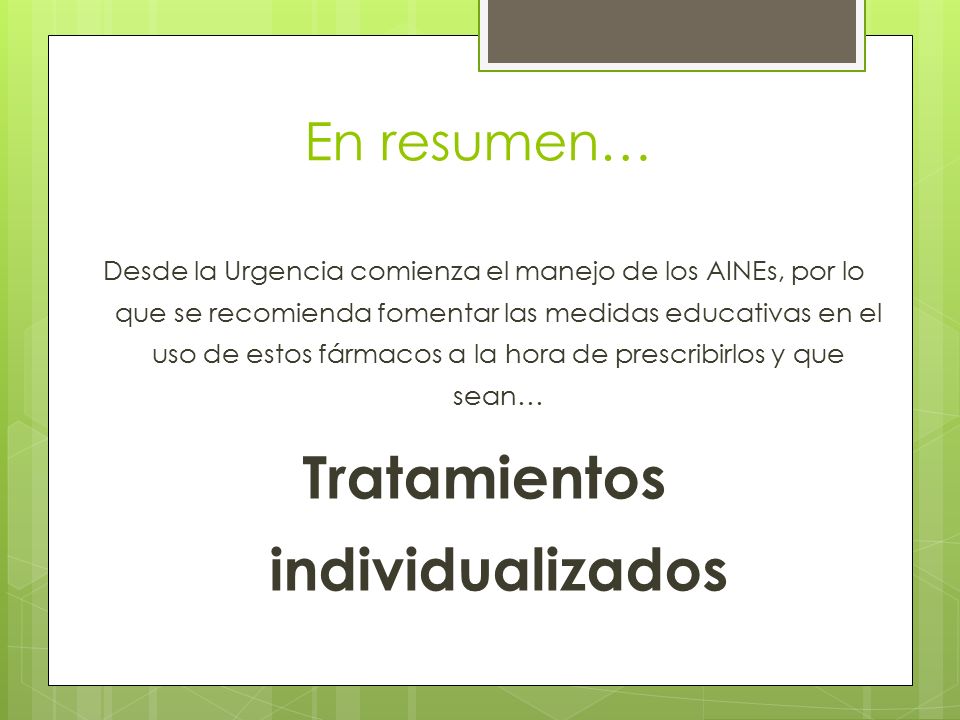 En resumen…

Desde la Urgencia comienza el manejo de los AINEs, por lo que se recomienda fomentar las medidas educativas en el uso de estos fármacos a la hora de prescribirlos y que sean…

Tratamientos individualizados